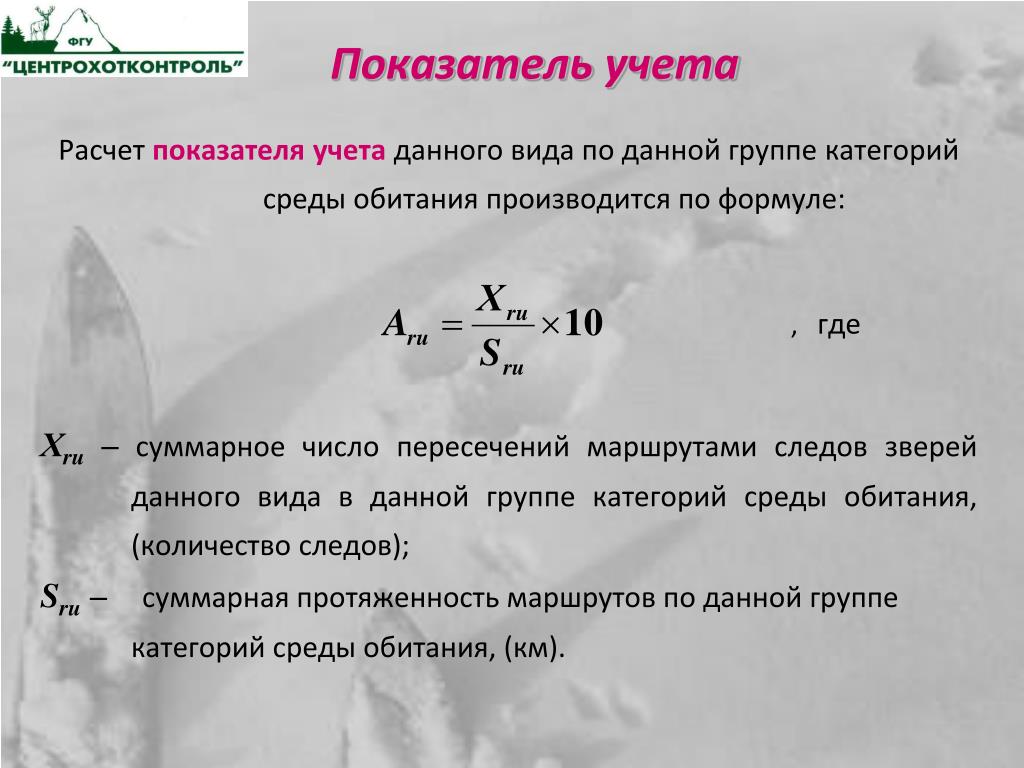 ФГУ
"ЦЕНТРОХОТКОНТРОЛЬ"

Показатель учета

Расчет показателя учета данного вида по данной группе категорий среды обитания производится по формуле:

$A_{ru} = \frac{X_{ru}}{S_{ru}} \times 10$ , где

$X_{ru}$ – суммарное число пересечений маршрутами следов зверей данного вида в данной группе категорий среды обитания, (количество следов);

$S_{ru}$ – суммарная протяженность маршрутов по данной группе категорий среды обитания, (км).